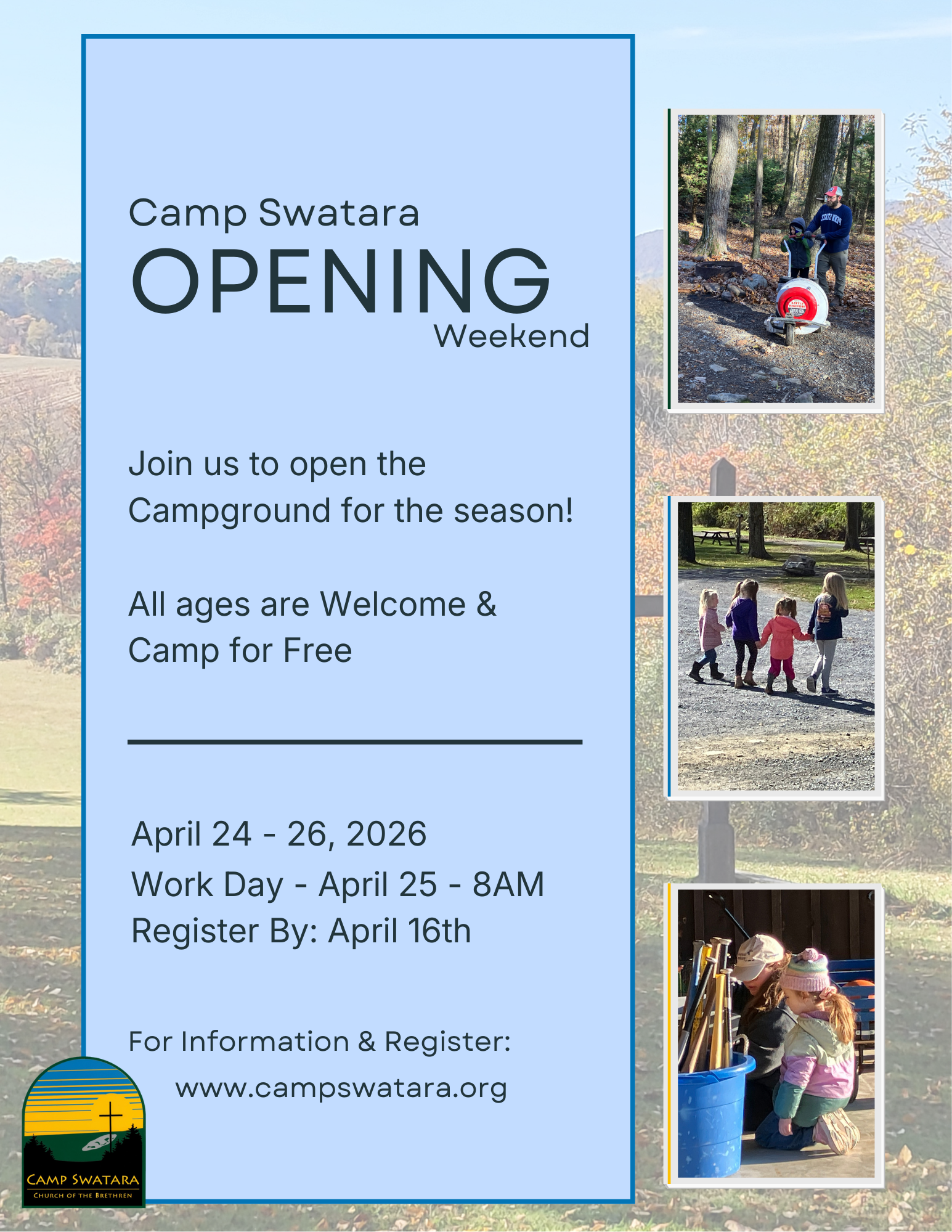 Camp Swatara
OPENING
Weekend

Join us to open the Campground for the season!

All ages are Welcome & Camp for Free

April 24 - 26, 2026
Work Day - April 25 - 8AM
Register By: April 16th

For Information & Register:
www.campswatara.org

CAMP SWATARA
CHURCH OF THE BRETHREN